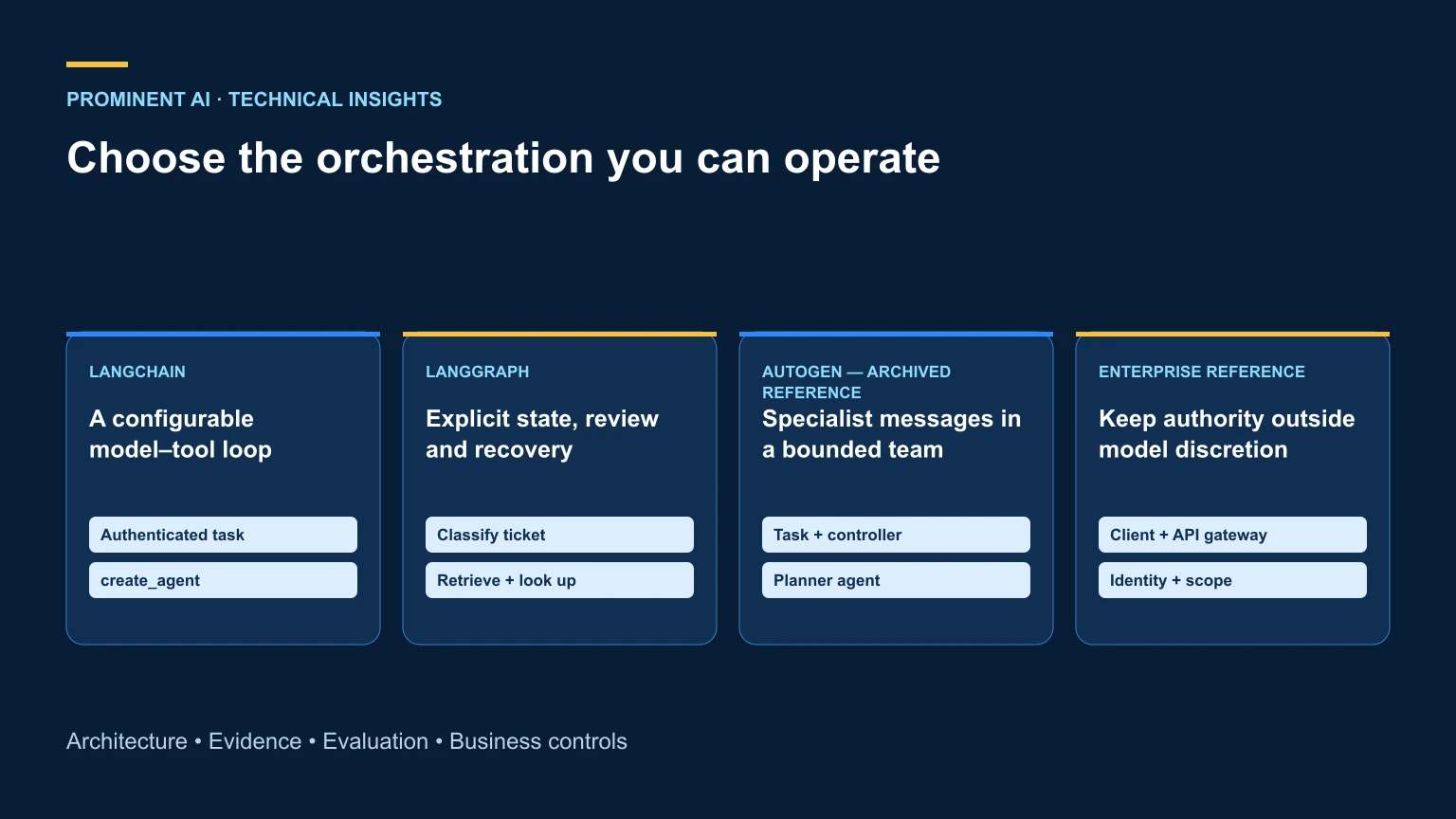 PROMINENT AI · TECHNICAL INSIGHTS

Choose the orchestration you can operate

LANGCHAIN

A configurable model–tool loop

Authenticated task

create_agent

LANGGRAPH

Explicit state, review and recovery

Classify ticket

Retrieve + look up

AUTOGEN — ARCHIVED REFERENCE

Specialist messages in a bounded team

Task + controller

Planner agent

ENTERPRISE REFERENCE

Keep authority outside model discretion

Client + API gateway

Identity + scope

Architecture • Evidence • Evaluation • Business controls